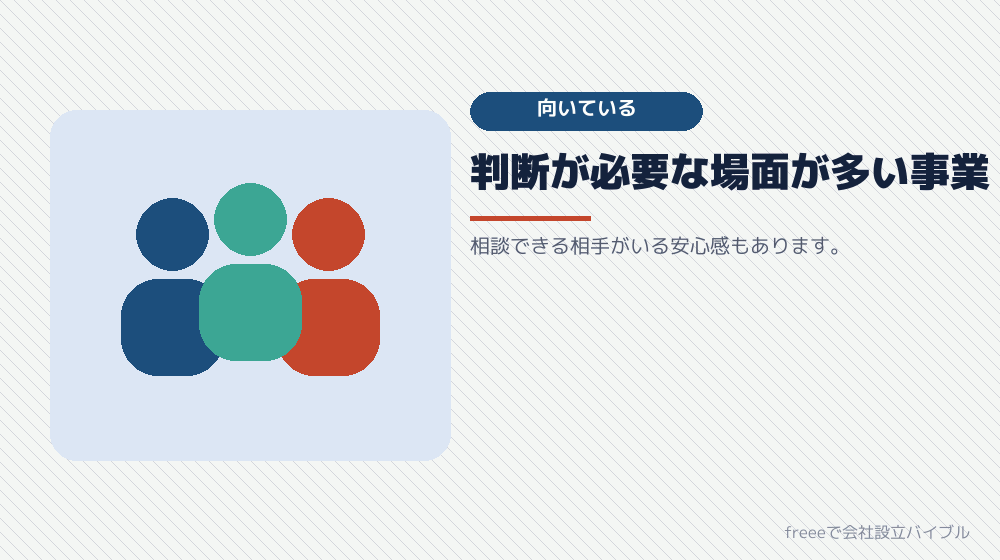 向いている

判断が必要な場面が多い事業

相談できる相手がいる安心感もあります。

freeeで会社設立バイブル